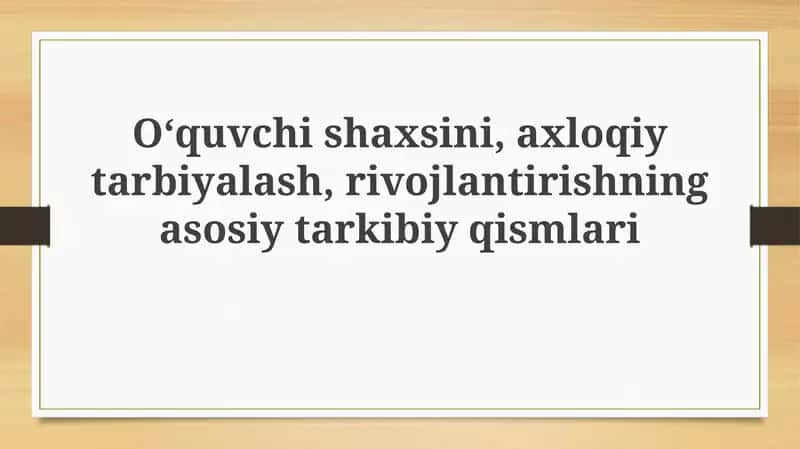 O‘quvchi shaxsini, axloqiy tarbiyalash, rivojlantirishning asosiy tarkibiy qismlari